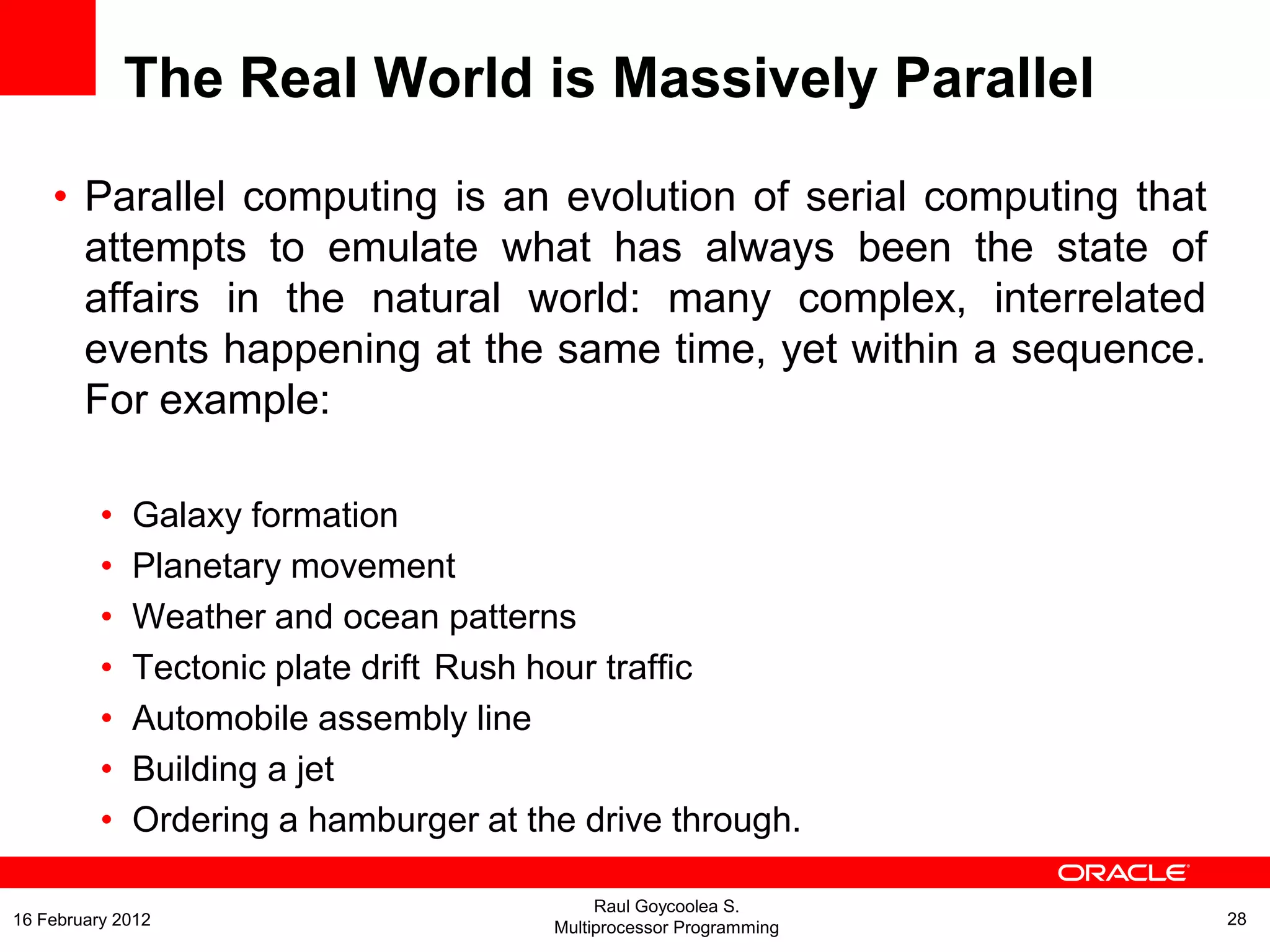 The Real World is Massively Parallel

• Parallel computing is an evolution of serial computing that attempts to emulate what has always been the state of affairs in the natural world: many complex, interrelated events happening at the same time, yet within a sequence. For example:

• Galaxy formation
• Planetary movement
• Weather and ocean patterns
• Tectonic plate drift Rush hour traffic
• Automobile assembly line
• Building a jet
• Ordering a hamburger at the drive through.

ORACLE

16 February 2012

Raul Goycoolea S.
Multiprocessor Programming

28